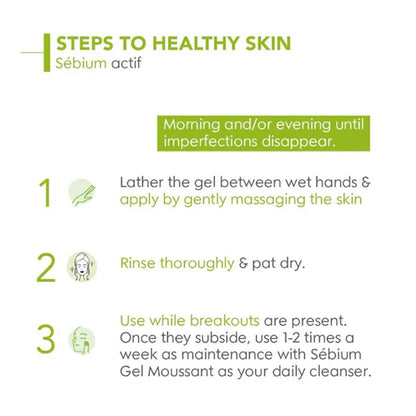 STEPS TO HEALTHY SKIN
Sébium actif

Morning and/or evening until imperfections disappear.

1 Lather the gel between wet hands & apply by gently massaging the skin

2 Rinse thoroughly & pat dry.

3 Use while breakouts are present. Once they subside, use 1-2 times a week as maintenance with Sébium Gel Moussant as your daily cleanser.